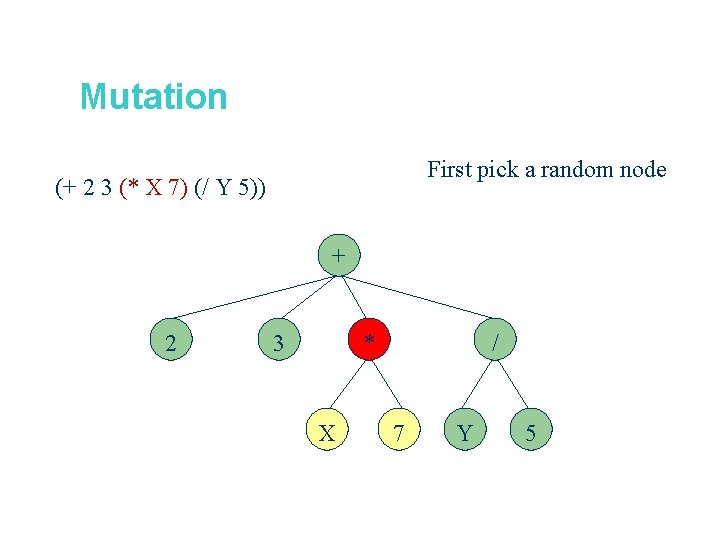 Mutation

(+ 2 3 (* X 7) (/ Y 5))

First pick a random node

+

2

3

*

/

X

7

Y

5